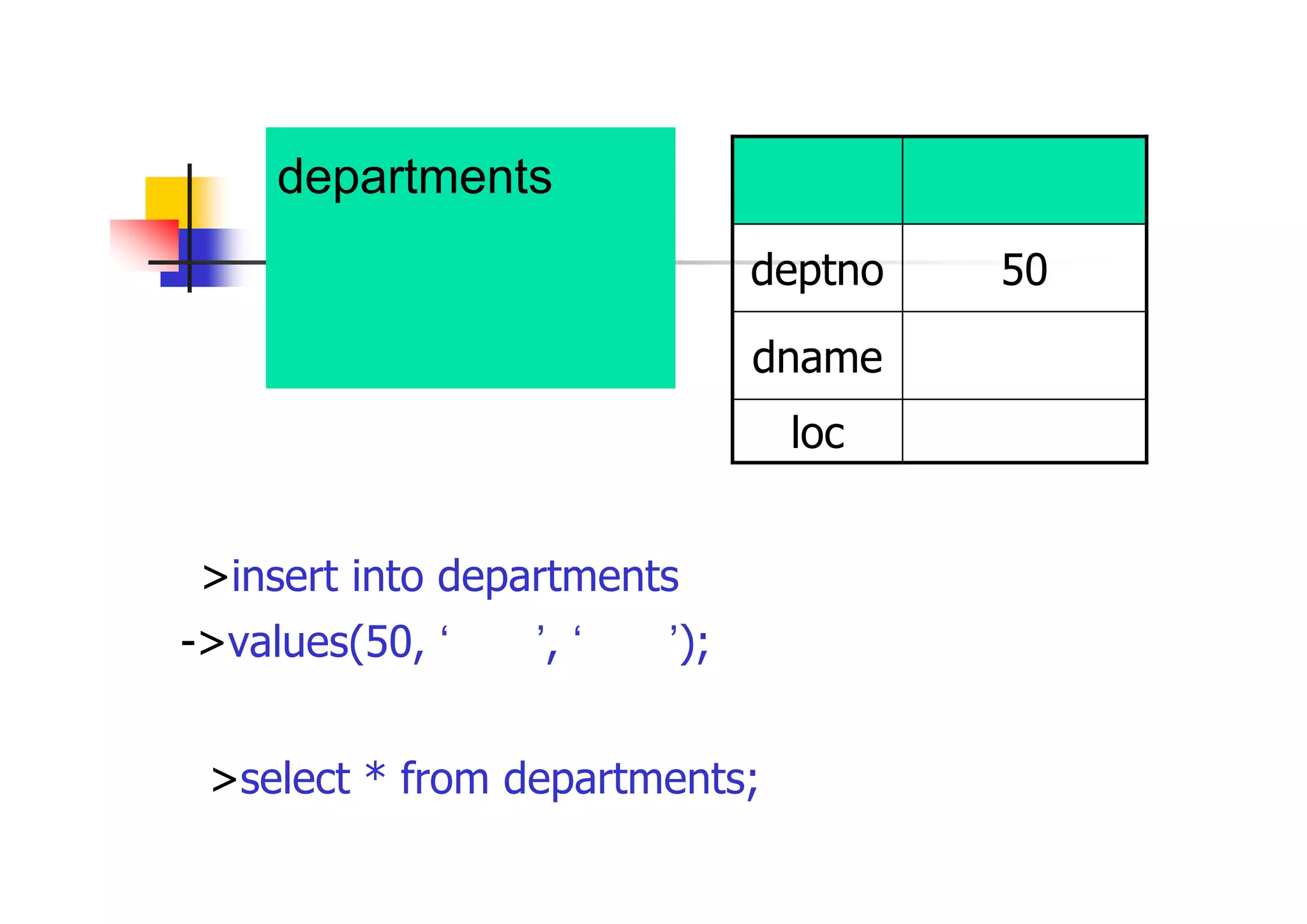 departments

| | |
|---|---|
| deptno | 50 |
| dname | |
| loc | |

>insert into departments
->values(50, ‘ ’, ‘ ’);

>select * from departments;